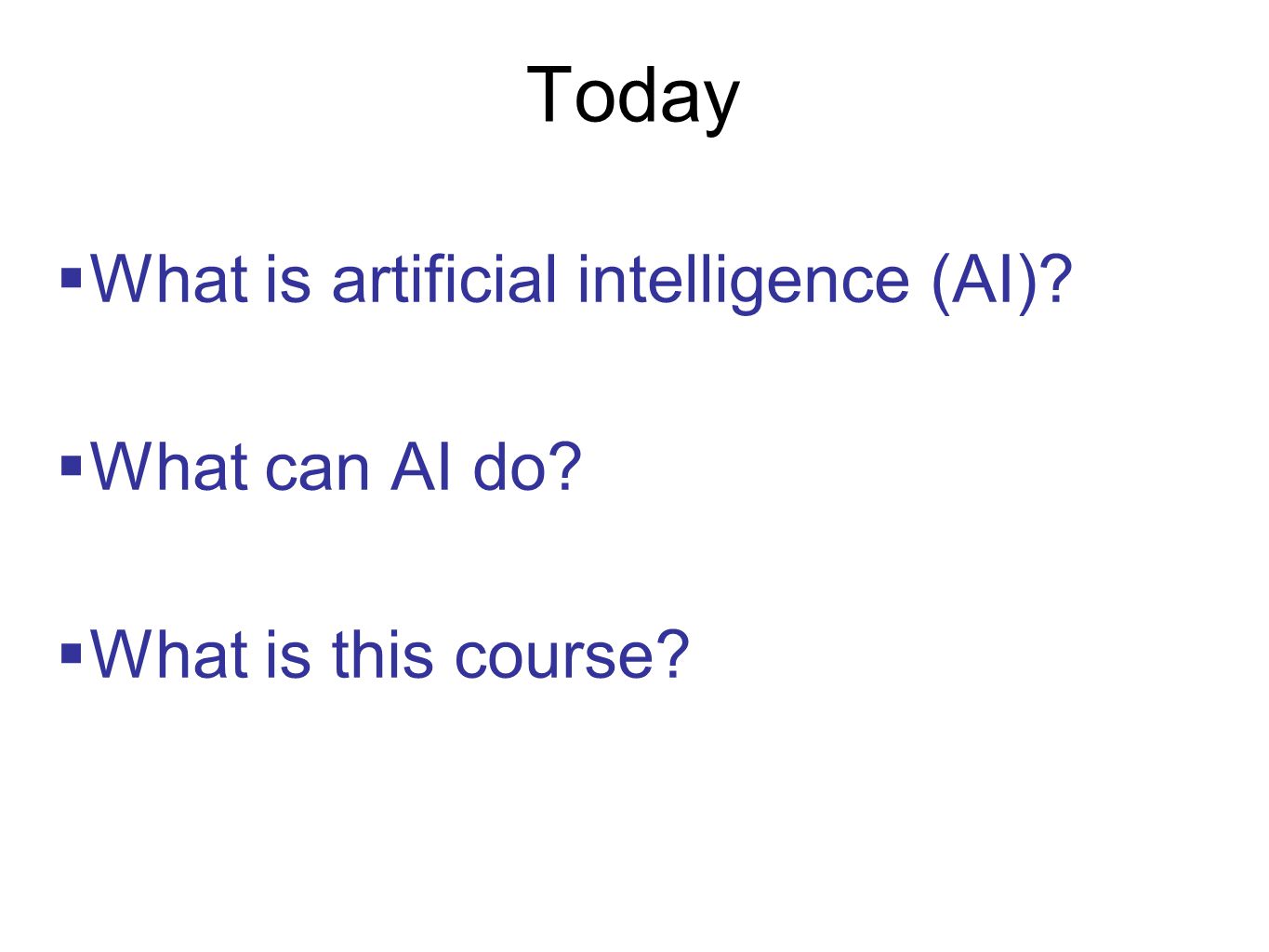 Today

▪ What is artificial intelligence (AI)?

▪ What can AI do?

▪ What is this course?